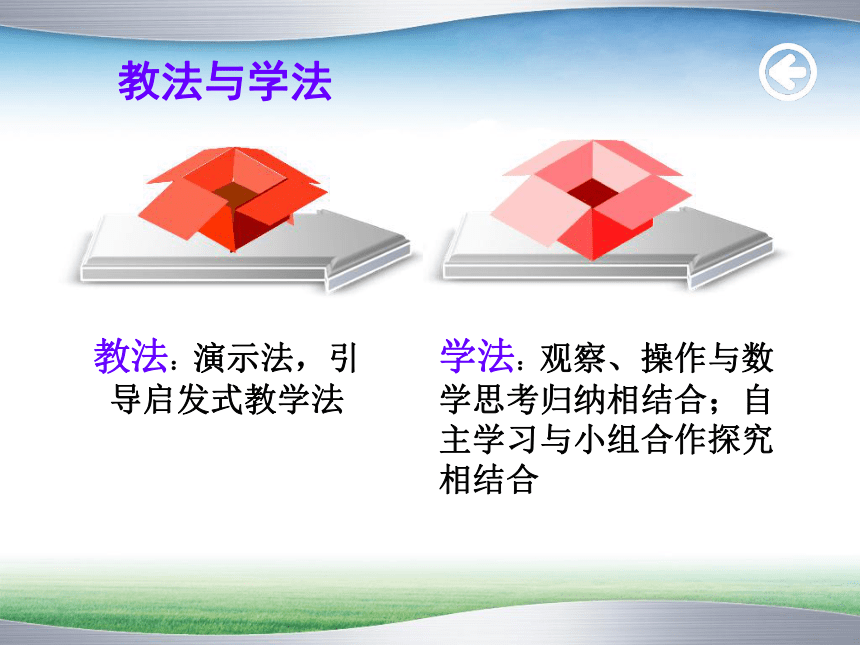 教法与学法

教法：演示法，引导启发式教学法

学法：观察、操作与数学思考归纳相结合；自主学习与小组合作探究相结合